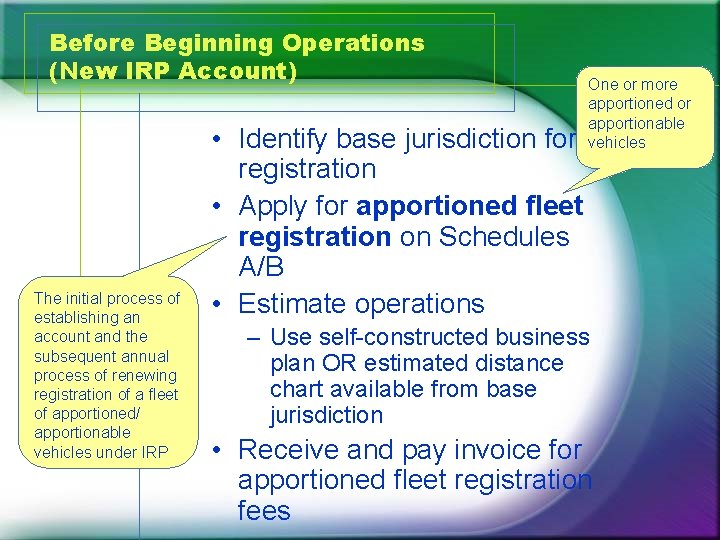 Before Beginning Operations (New IRP Account)

One or more apportioned or apportionable vehicles

• Identify base jurisdiction for registration
• Apply for **apportioned fleet registration** on Schedules A/B
• Estimate operations
– Use self-constructed business plan OR estimated distance chart available from base jurisdiction
• Receive and pay invoice for apportioned fleet registration fees

The initial process of establishing an account and the subsequent annual process of renewing registration of a fleet of apportioned/ apportionable vehicles under IRP